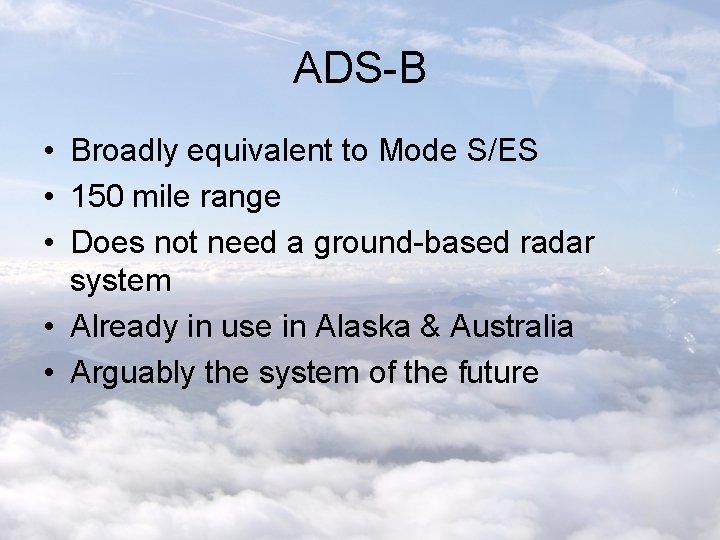 ADS-B

• Broadly equivalent to Mode S/ES
• 150 mile range
• Does not need a ground-based radar system
• Already in use in Alaska & Australia
• Arguably the system of the future